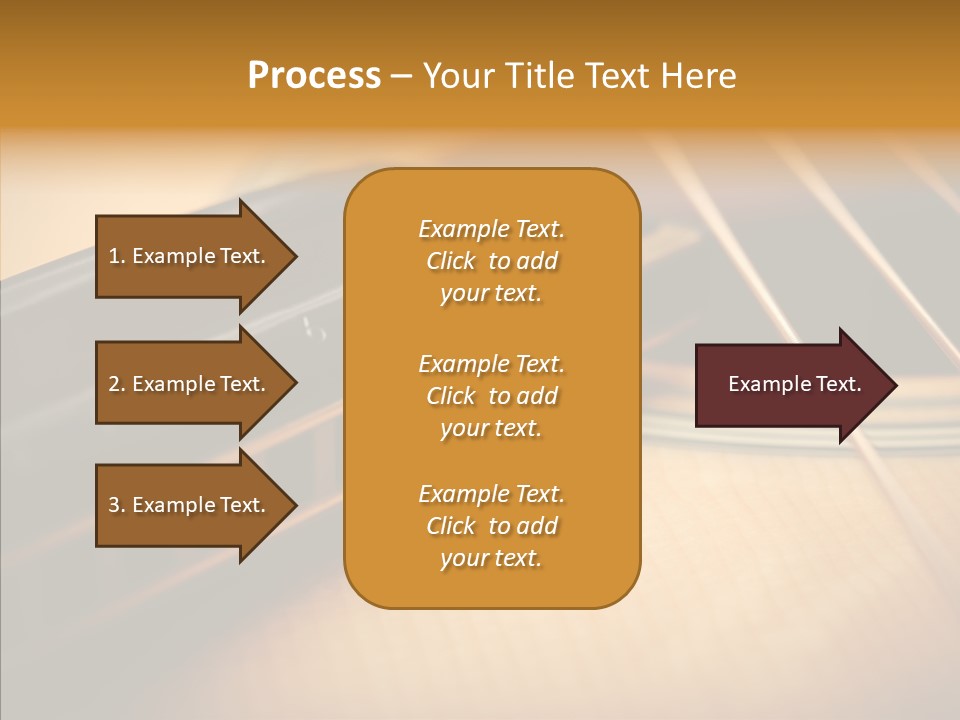 Process – Your Title Text Here

1. Example Text.

2. Example Text.

3. Example Text.

Example Text. Click to add your text.

Example Text. Click to add your text.

Example Text. Click to add your text.

Example Text.